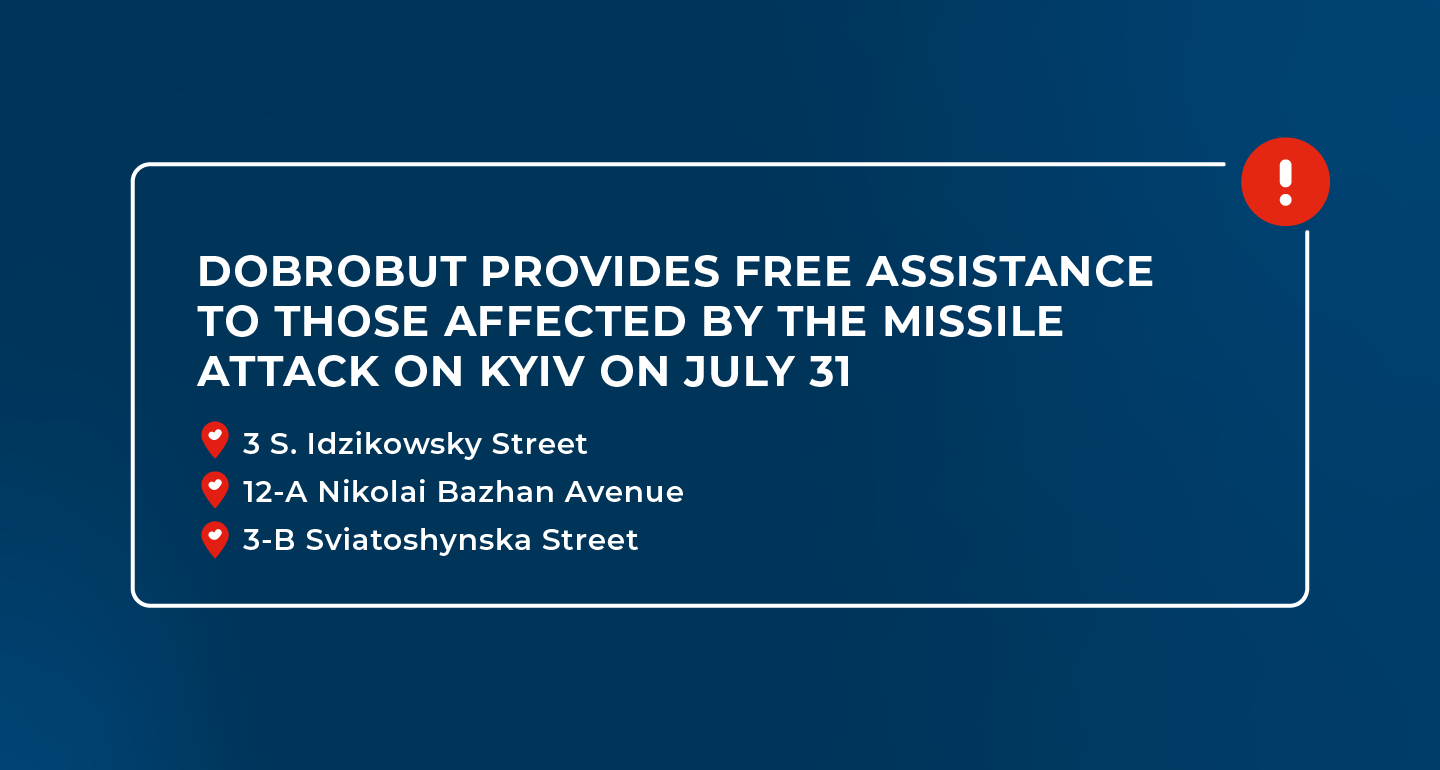 !

DOBROBUT PROVIDES FREE ASSISTANCE TO THOSE AFFECTED BY THE MISSILE ATTACK ON KYIV ON JULY 31

3 S. Idzikowsky Street
12-A Nikolai Bazhan Avenue
3-B Sviatoshynska Street